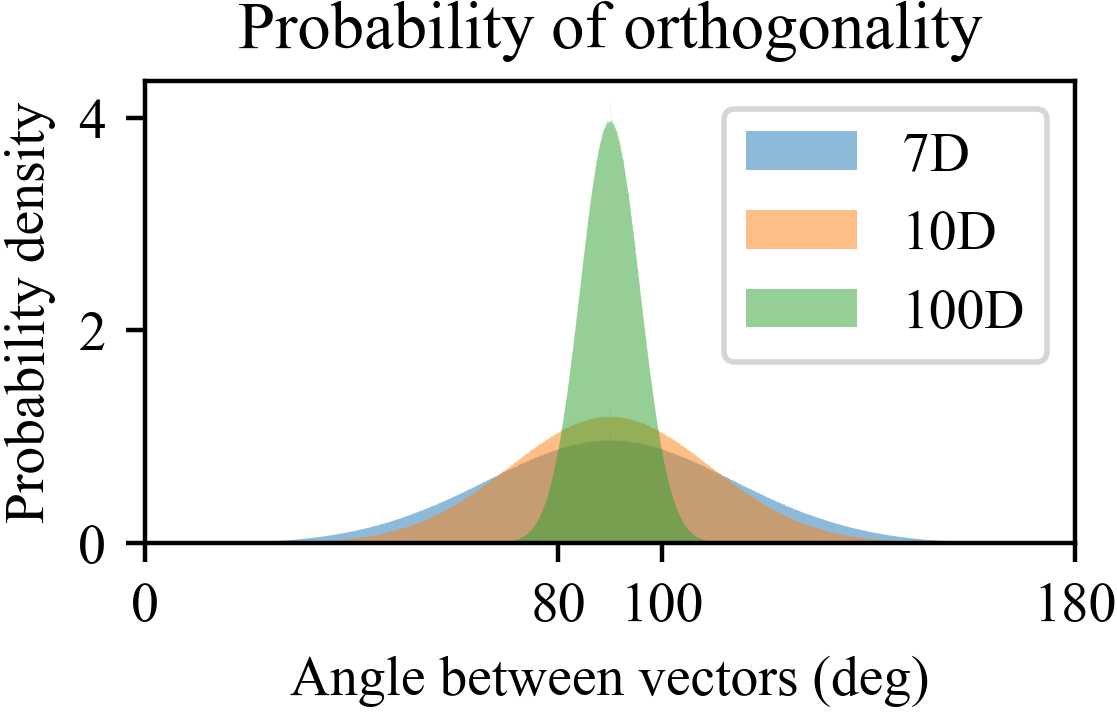 Probability of orthogonality

Probability density

4
2
0

7D
10D
100D

0
80
100
180

Angle between vectors (deg)